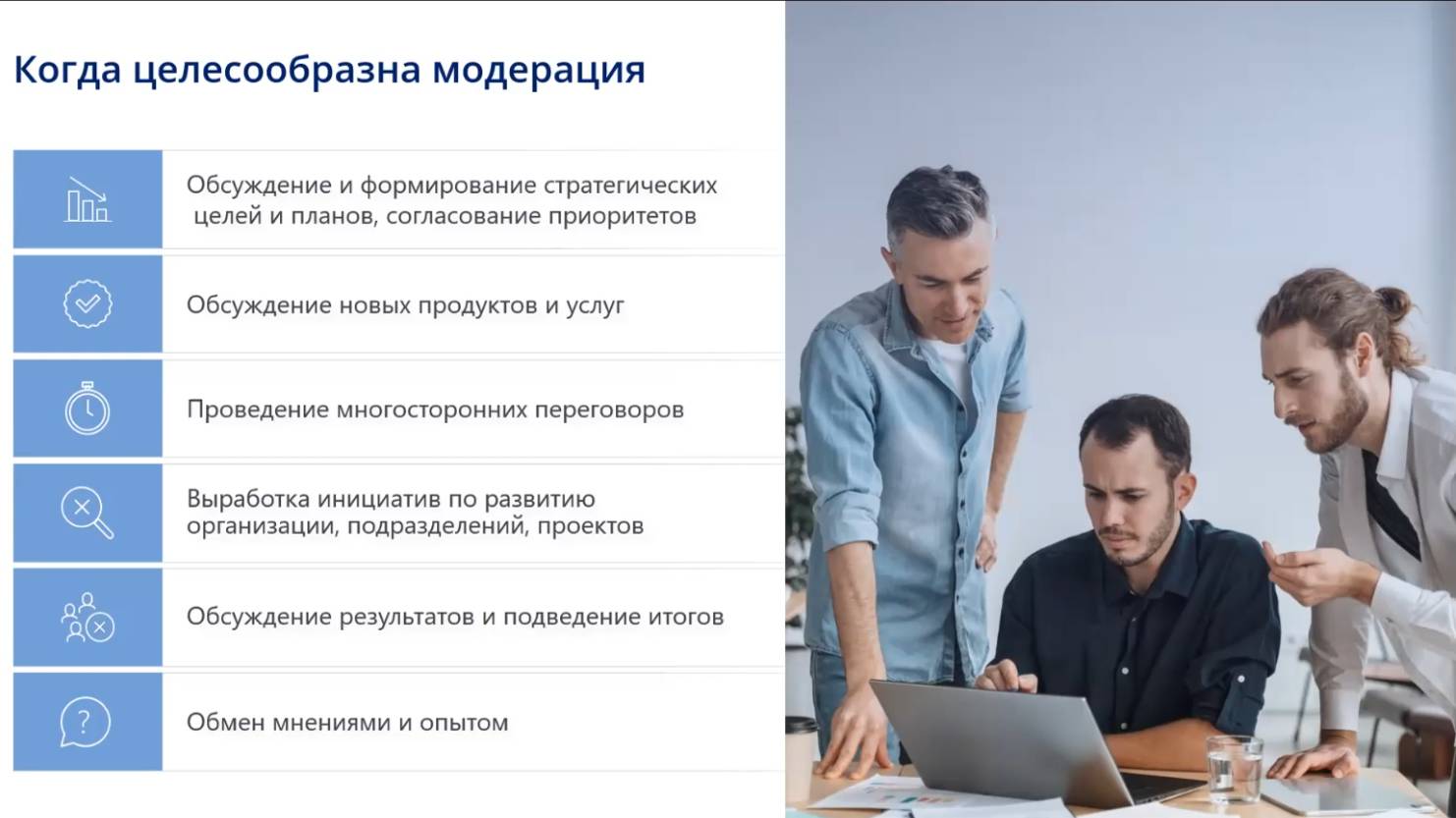 Когда целесообразна модерация

Обсуждение и формирование стратегических целей и планов, согласование приоритетов

Обсуждение новых продуктов и услуг

Проведение многосторонних переговоров

Выработка инициатив по развитию организации, подразделений, проектов

Обсуждение результатов и подведение итогов

Обмен мнениями и опытом